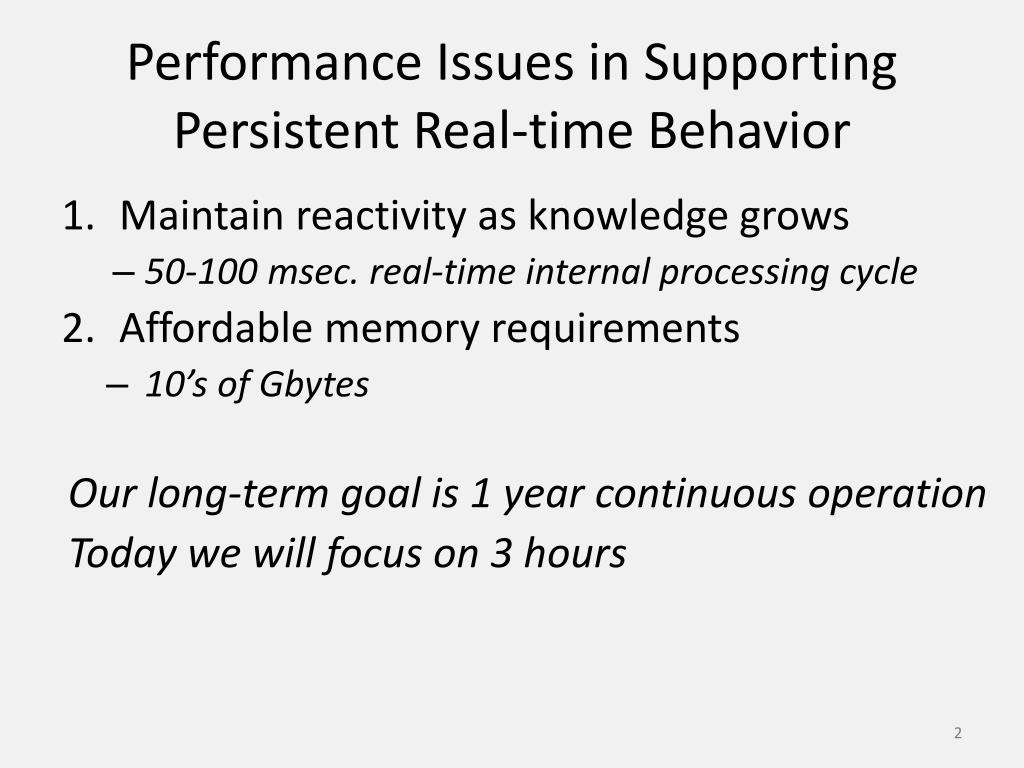 Performance Issues in Supporting Persistent Real-time Behavior

1. Maintain reactivity as knowledge grows
– 50-100 msec. real-time internal processing cycle
2. Affordable memory requirements
– 10’s of Gbytes

Our long-term goal is 1 year continuous operation
Today we will focus on 3 hours

2